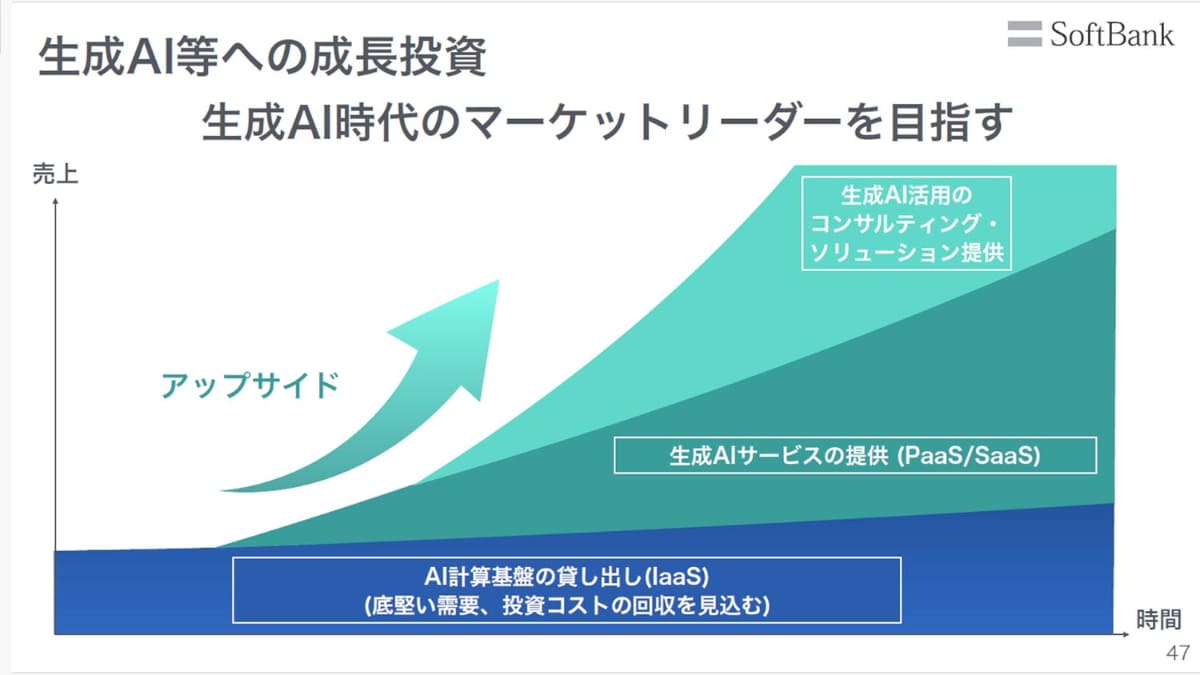 生成AI等への成長投資

SoftBank

生成AI時代のマーケットリーダーを目指す

売上

生成AI活用の
コンサルティング・
ソリューション提供

アップサイド

生成AIサービスの提供 (PaaS/SaaS)

AI計算基盤の貸し出し(IaaS)
(底堅い需要、投資コストの回収を見込む)

時間

47